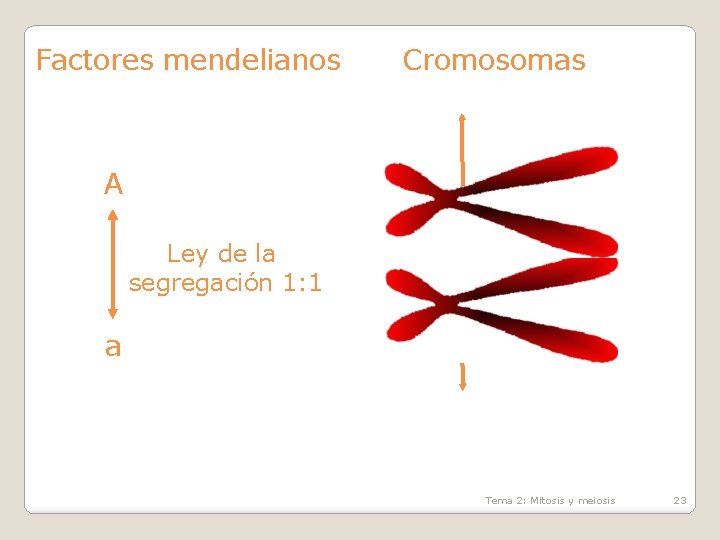 Factores mendelianos

Cromosomas

A

Ley de la segregación 1:1

a

Tema 2: Mitosis y meiosis

23